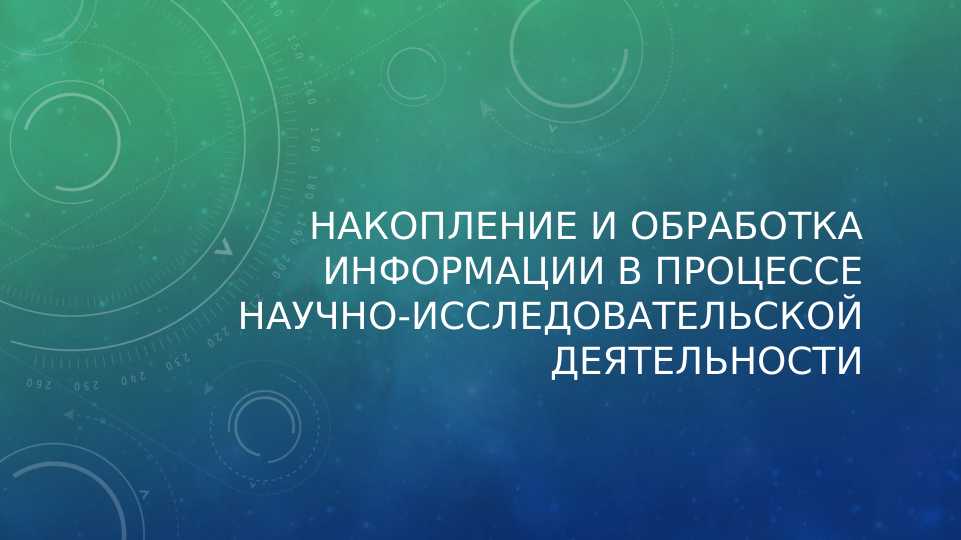 НАКОПЛЕНИЕ И ОБРАБОТКА ИНФОРМАЦИИ В ПРОЦЕССЕ НАУЧНО-ИССЛЕДОВАТЕЛЬСКОЙ ДЕЯТЕЛЬНОСТИ